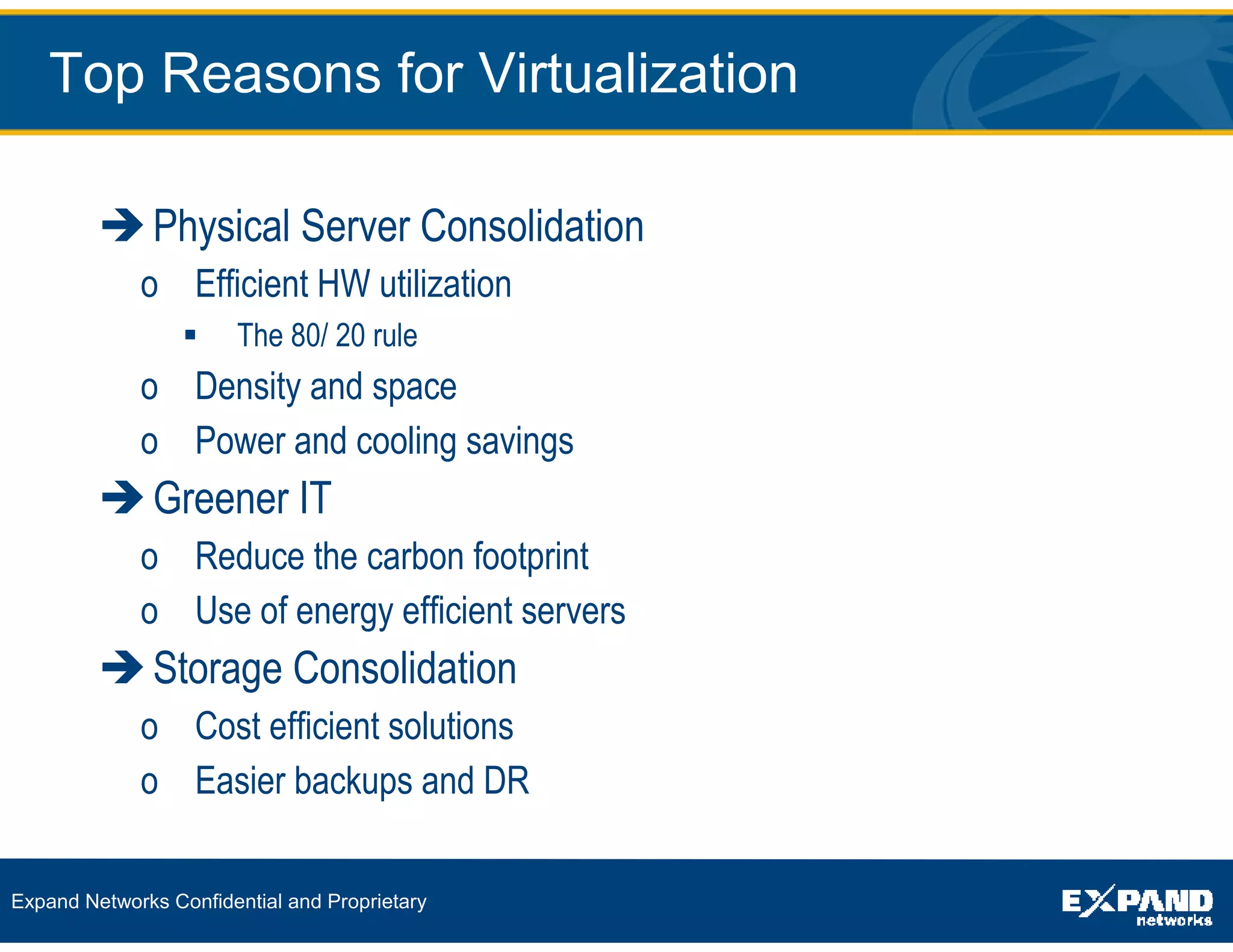 Top Reasons for Virtualization

➔ Physical Server Consolidation
o Efficient HW utilization
▪ The 80/ 20 rule
o Density and space
o Power and cooling savings
➔ Greener IT
o Reduce the carbon footprint
o Use of energy efficient servers
➔ Storage Consolidation
o Cost efficient solutions
o Easier backups and DR

Expand Networks Confidential and Proprietary

EXPAND networks